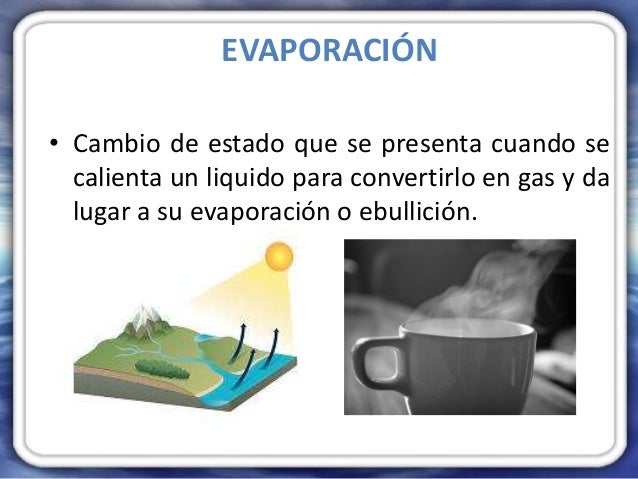 EVAPORACIÓN

• Cambio de estado que se presenta cuando se calienta un liquido para convertirlo en gas y da lugar a su evaporación o ebullición.